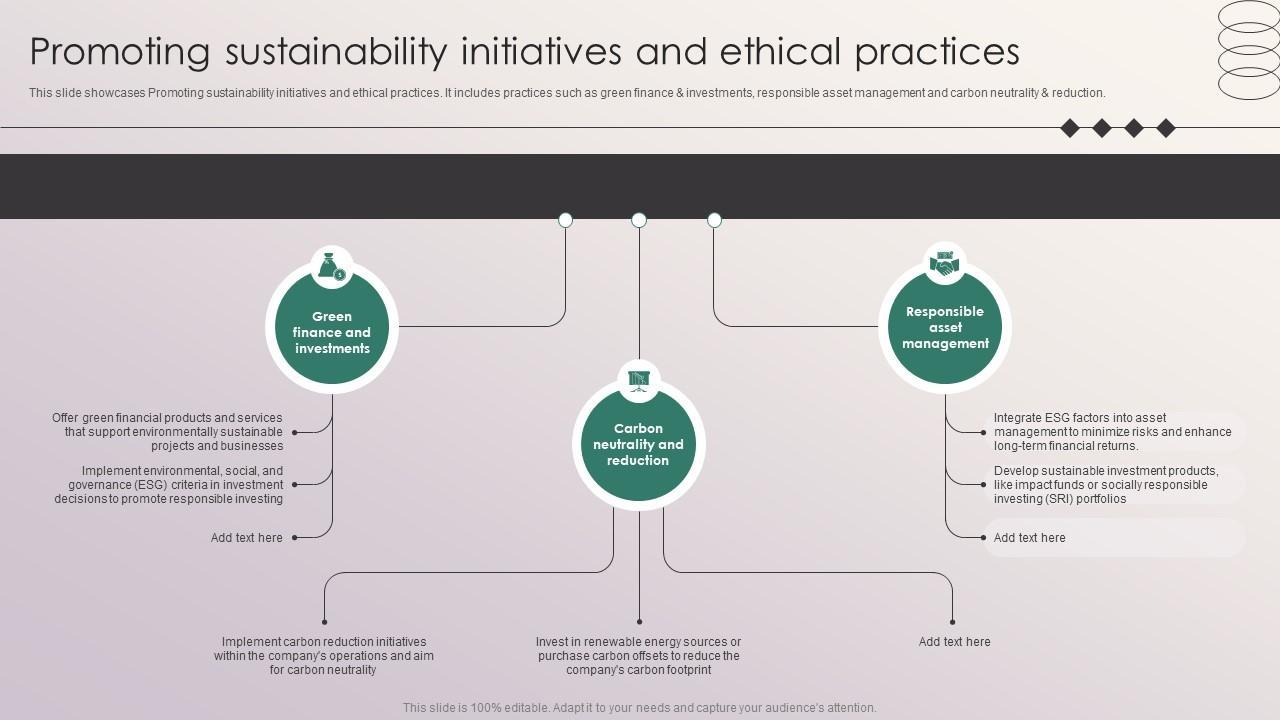 Promoting sustainability initiatives and ethical practices

This slide showcases Promoting sustainability initiatives and ethical practices. It includes practices such as green finance & investments, responsible asset management and carbon neutrality & reduction.

Green finance and investments

Offer green financial products and services that support environmentally sustainable projects and businesses

Implement environmental, social, and governance (ESG) criteria in investment decisions to promote responsible investing

Add text here

Carbon neutrality and reduction

Implement carbon reduction initiatives within the company's operations and aim for carbon neutrality

Invest in renewable energy sources or purchase carbon offsets to reduce the company's carbon footprint

Add text here

Responsible asset management

Integrate ESG factors into asset management to minimize risks and enhance long-term financial returns.

Develop sustainable investment products, like impact funds or socially responsible investing (SRI) portfolios

Add text here

This slide is 100% editable. Adapt it to your needs and capture your audience's attention.